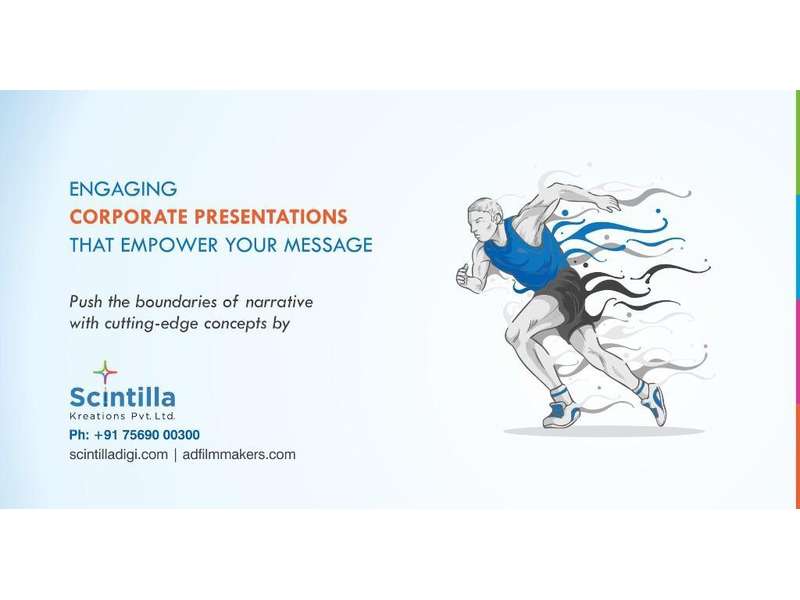 ENGAGING
CORPORATE PRESENTATIONS
THAT EMPOWER YOUR MESSAGE

Push the boundaries of narrative with cutting-edge concepts by

Scintilla
Kreations Pvt. Ltd.

Ph: +91 75690 00300
scintilladigi.com | adfilmmakers.com